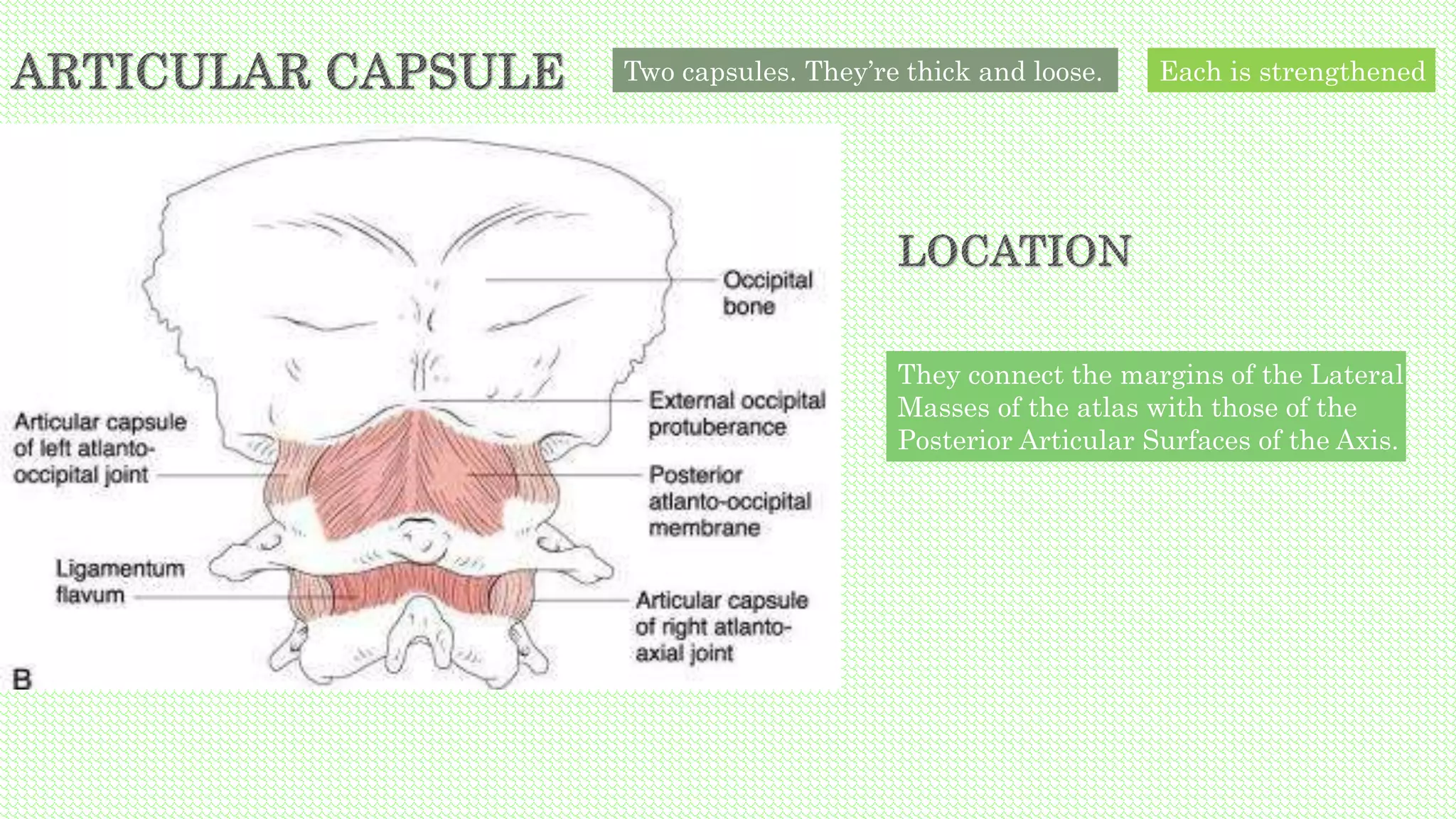 ARTICULAR CAPSULE

Two capsules. They're thick and loose.

Each is strengthened

Occipital bone

External occipital protuberance

Articular capsule of left atlanto-occipital joint

Posterior atlanto-occipital membrane

Ligamentum flavum

Articular capsule of right atlanto-axial joint

B

LOCATION

They connect the margins of the Lateral Masses of the atlas with those of the Posterior Articular Surfaces of the Axis.